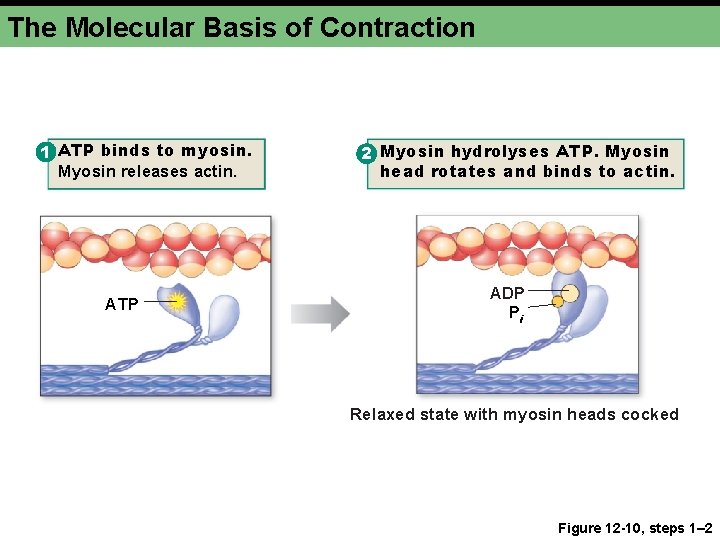 The Molecular Basis of Contraction

1 ATP binds to myosin. Myosin releases actin.

2 Myosin hydrolyses ATP. Myosin head rotates and binds to actin.

ATP

ADP
$P_i$

Relaxed state with myosin heads cocked

Figure 12-10, steps 1–2